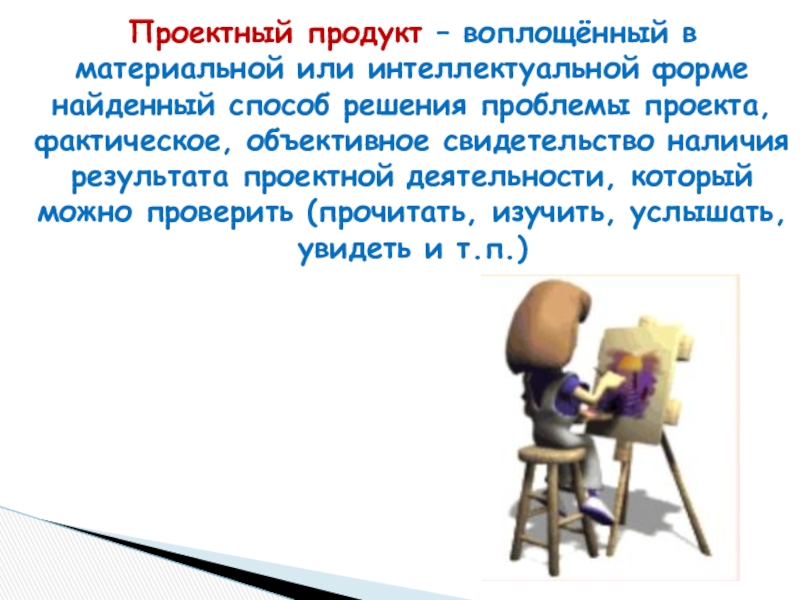 Проектный продукт – воплощённый в материальной или интеллектуальной форме найденный способ решения проблемы проекта, фактическое, объективное свидетельство наличия результата проектной деятельности, который можно проверить (прочитать, изучить, услышать, увидеть и т.п.)